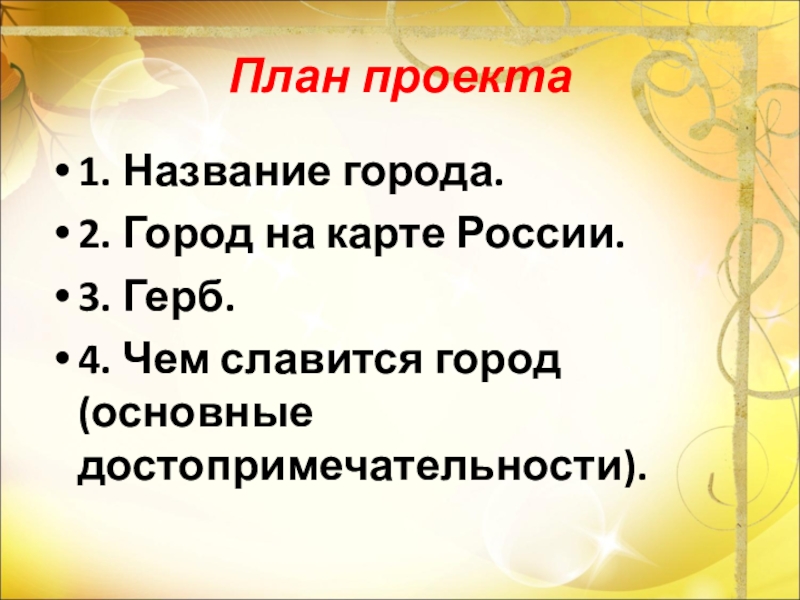 План проекта

• 1. Название города.
• 2. Город на карте России.
• 3. Герб.
• 4. Чем славится город (основные достопримечательности).